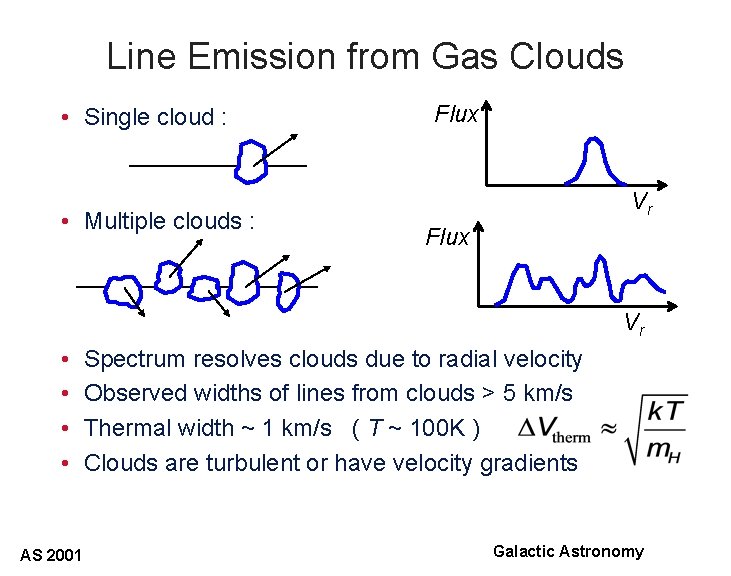 Line Emission from Gas Clouds

• Single cloud :

Flux

$V_r$

• Multiple clouds :

Flux

$V_r$

• Spectrum resolves clouds due to radial velocity
• Observed widths of lines from clouds > 5 km/s
• Thermal width ~ 1 km/s ( $T$ ~ 100K ) $\Delta V_{\text{therm}} \approx \sqrt{\frac{kT}{m_H}}$
• Clouds are turbulent or have velocity gradients

AS 2001

Galactic Astronomy